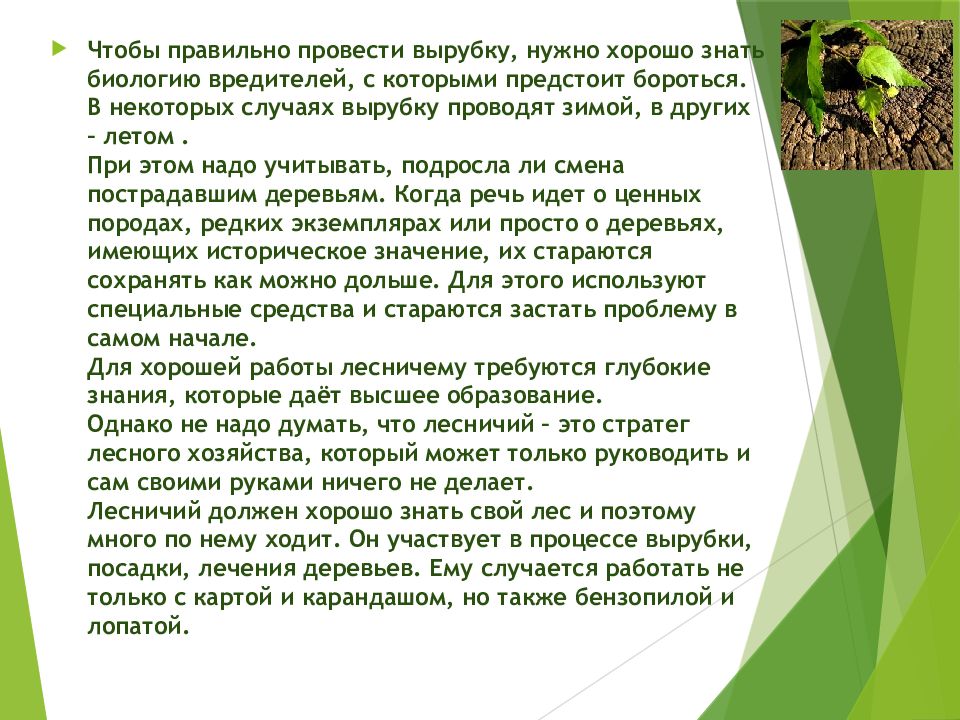 Чтобы правильно провести вырубку, нужно хорошо знать биологию вредителей, с которыми предстоит бороться. В некоторых случаях вырубку проводят зимой, в других – летом .
При этом надо учитывать, подросла ли смена пострадавшим деревьям. Когда речь идет о ценных породах, редких экземплярах или просто о деревьях, имеющих историческое значение, их стараются сохранять как можно дольше. Для этого используют специальные средства и стараются застать проблему в самом начале.
Для хорошей работы лесничему требуются глубокие знания, которые даёт высшее образование.
Однако не надо думать, что лесничий – это стратег лесного хозяйства, который может только руководить и сам своими руками ничего не делает.
Лесничий должен хорошо знать свой лес и поэтому много по нему ходит. Он участвует в процессе вырубки, посадки, лечения деревьев. Ему случается работать не только с картой и карандашом, но также бензопилой и лопатой.